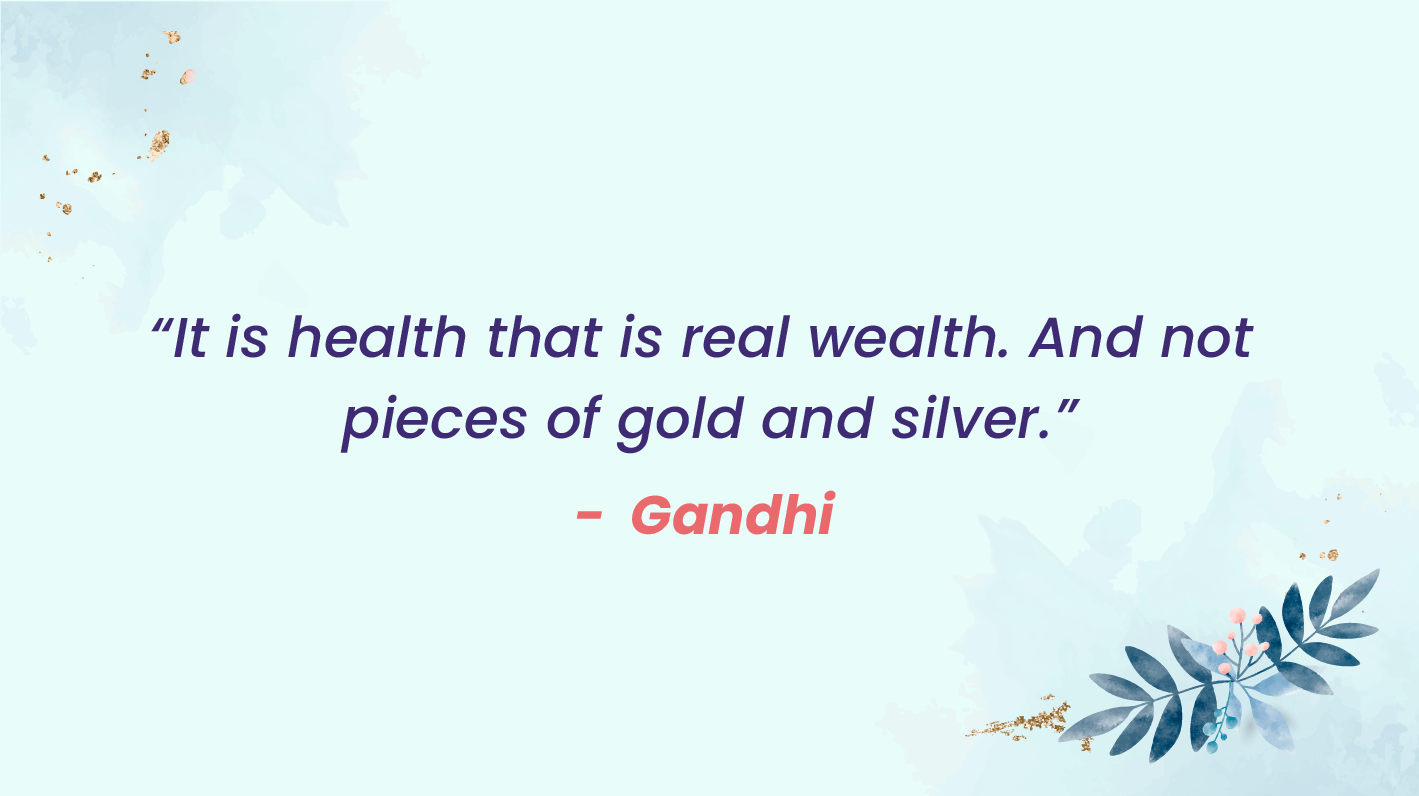 “It is health that is real wealth. And not pieces of gold and silver.”

- Gandhi